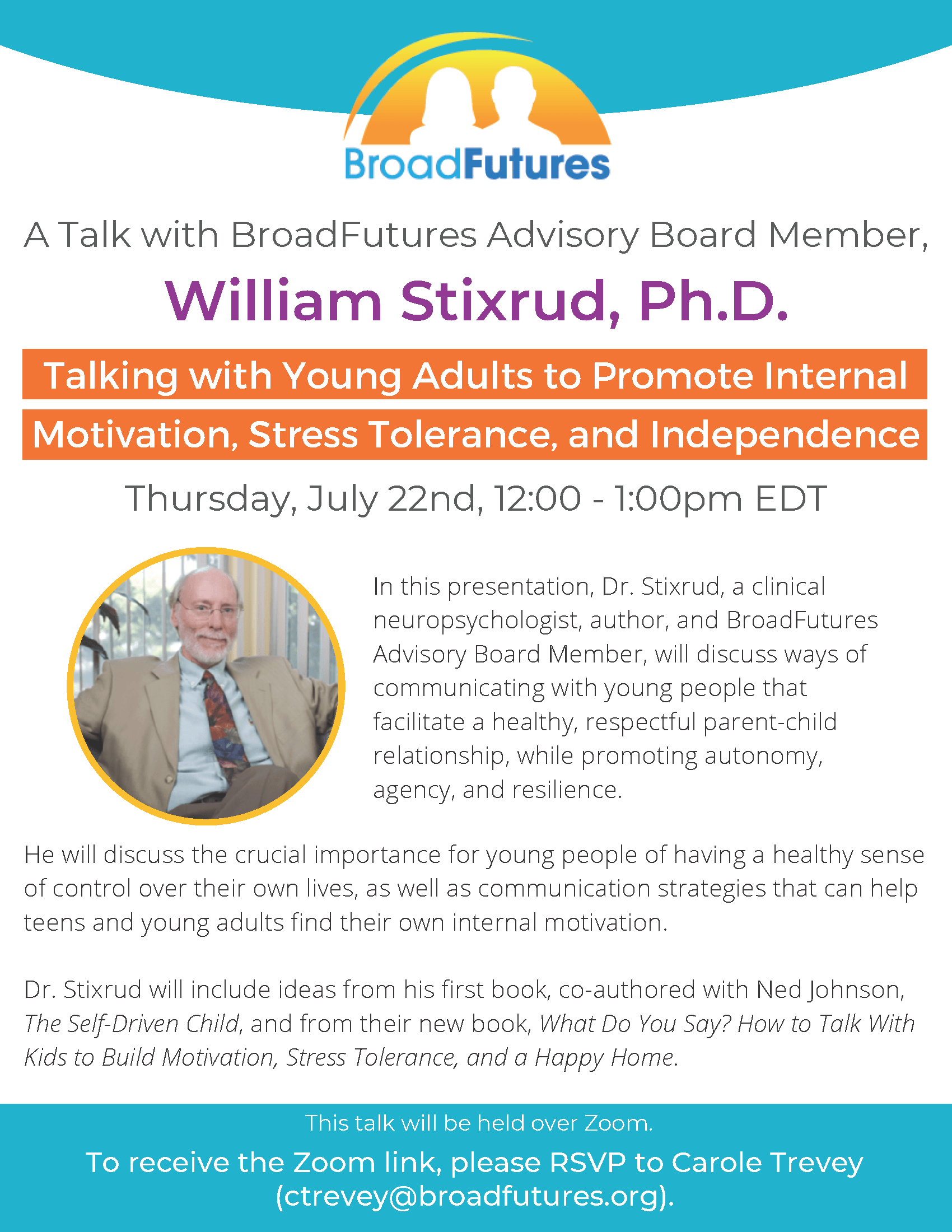 BroadFutures

A Talk with BroadFutures Advisory Board Member,

William Stixrud, Ph.D.

Talking with Young Adults to Promote Internal Motivation, Stress Tolerance, and Independence

Thursday, July 22nd, 12:00 - 1:00pm EDT

In this presentation, Dr. Stixrud, a clinical neuropsychologist, author, and BroadFutures Advisory Board Member, will discuss ways of communicating with young people that facilitate a healthy, respectful parent-child relationship, while promoting autonomy, agency, and resilience.

He will discuss the crucial importance for young people of having a healthy sense of control over their own lives, as well as communication strategies that can help teens and young adults find their own internal motivation.

Dr. Stixrud will include ideas from his first book, co-authored with Ned Johnson, The Self-Driven Child, and from their new book, What Do You Say? How to Talk With Kids to Build Motivation, Stress Tolerance, and a Happy Home.

This talk will be held over Zoom.

To receive the Zoom link, please RSVP to Carole Trevey (ctrevey@broadfutures.org).